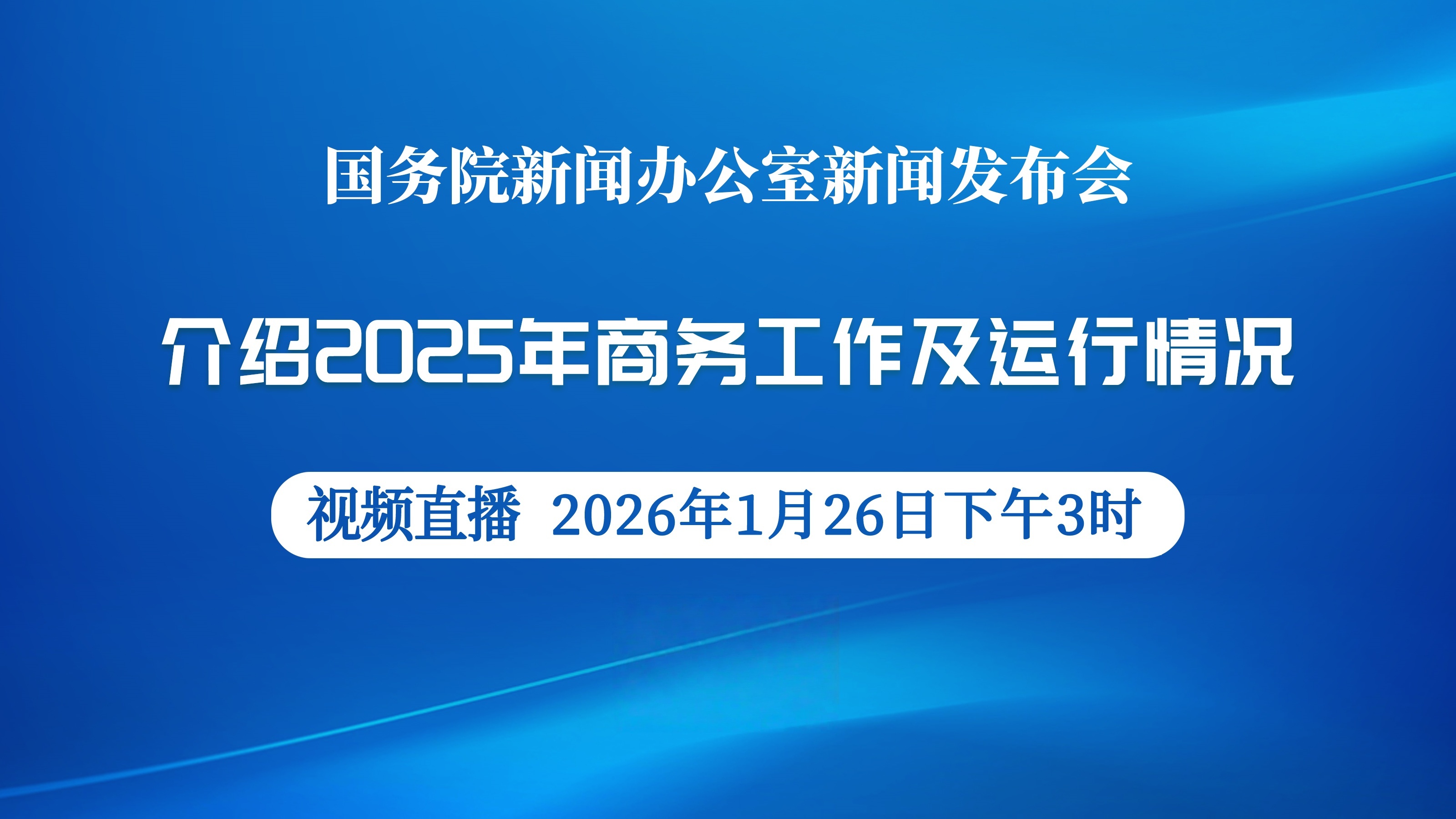 国务院新闻办公室新闻发布会

介绍2025年商务工作及运行情况

视频直播 2026年1月26日下午3时